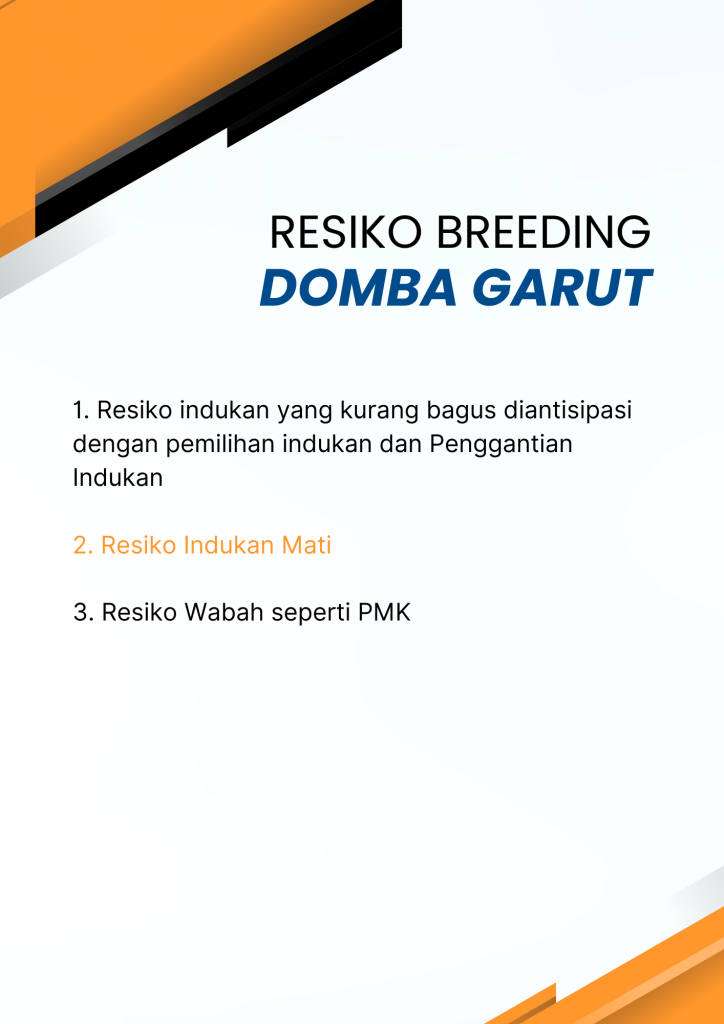 RESIKO BREEDING
DOMBA GARUT

1. Resiko indukan yang kurang bagus diantisipasi dengan pemilihan indukan dan Penggantian Indukan

2. Resiko Indukan Mati

3. Resiko Wabah seperti PMK